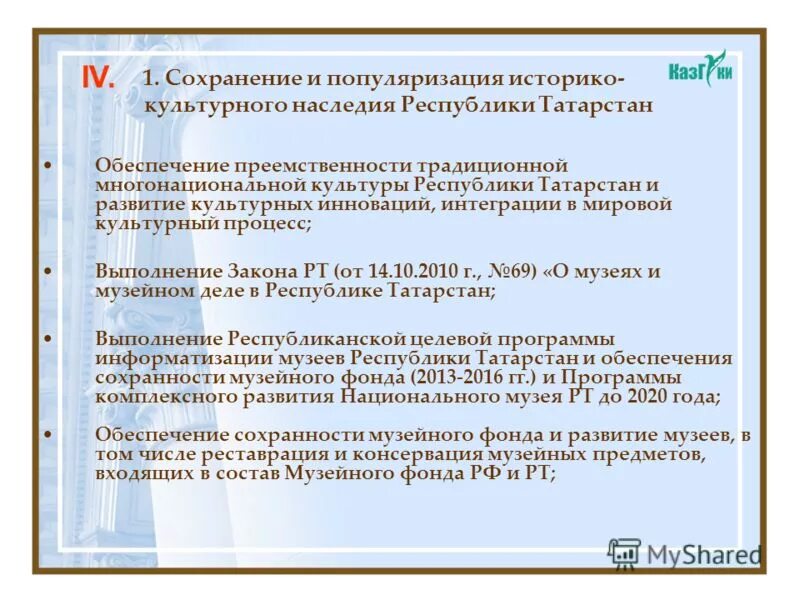 IV. 1. Сохранение и популяризация историко-культурного наследия Республики Татарстан

КазГУКИ

• Обеспечение преемственности традиционной многонациональной культуры Республики Татарстан и развитие культурных инноваций, интеграции в мировой культурный процесс;

• Выполнение Закона РТ (от 14.10.2010 г., №69) «О музеях и музейном деле в Республике Татарстан;

• Выполнение Республиканской целевой программы информатизации музеев Республики Татарстан и обеспечения сохранности музейного фонда (2013-2016 гг.) и Программы комплексного развития Национального музея РТ до 2020 года;

• Обеспечение сохранности музейного фонда и развитие музеев, в том числе реставрация и консервация музейных предметов, входящих в состав Музейного фонда РФ и РТ;

MyShared